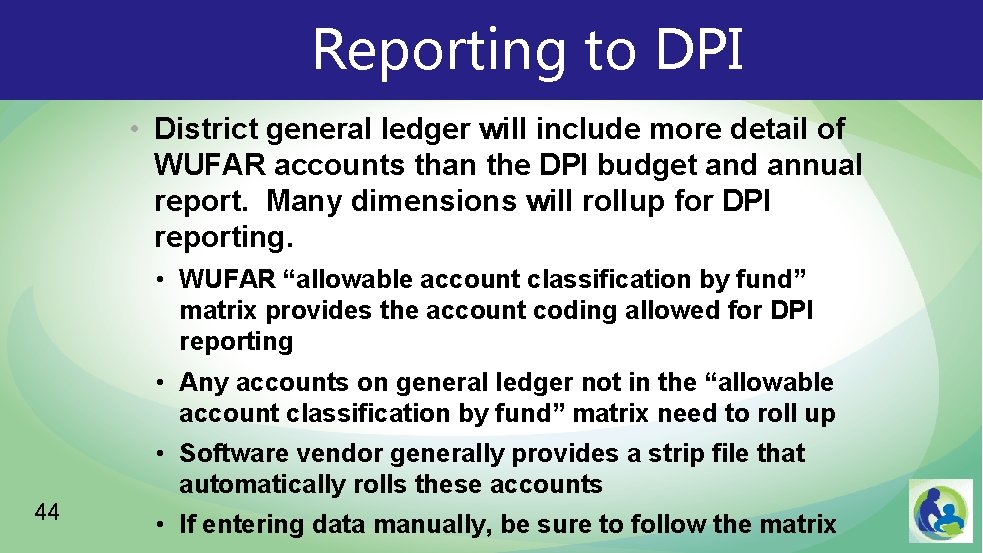 Reporting to DPI

• District general ledger will include more detail of WUFAR accounts than the DPI budget and annual report. Many dimensions will rollup for DPI reporting.

• WUFAR “allowable account classification by fund” matrix provides the account coding allowed for DPI reporting

• Any accounts on general ledger not in the “allowable account classification by fund” matrix need to roll up

• Software vendor generally provides a strip file that automatically rolls these accounts

• If entering data manually, be sure to follow the matrix

44